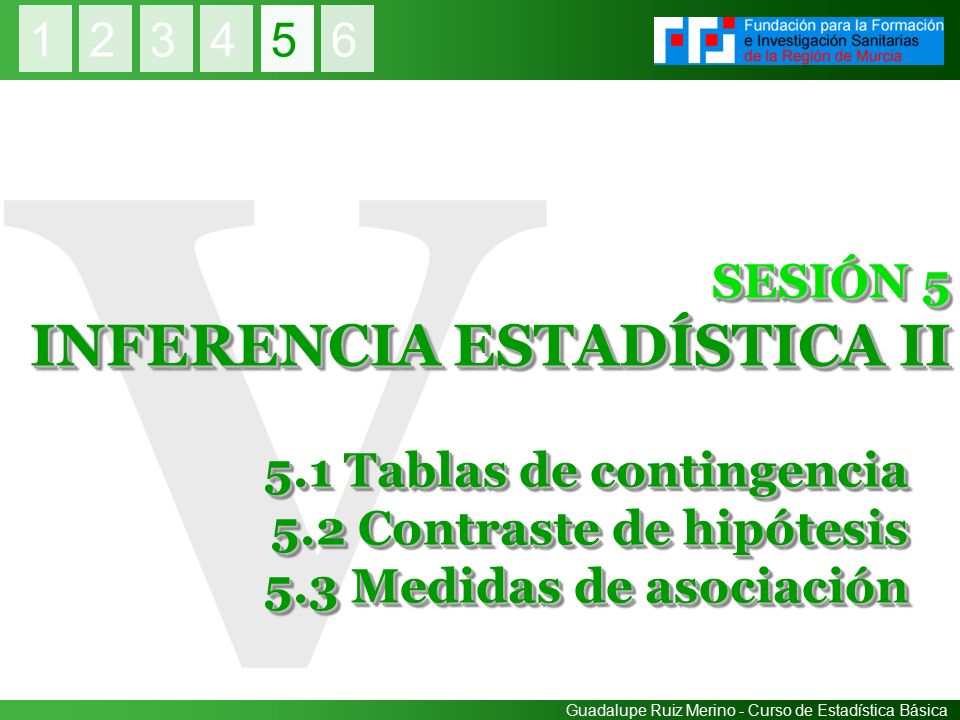 1 2 3 4 5 6

Fundación para la Formación e Investigación Sanitarias de la Región de Murcia

V

SESIÓN 5
INFERENCIA ESTADÍSTICA II

5.1 Tablas de contingencia
5.2 Contraste de hipótesis
5.3 Medidas de asociación

Guadalupe Ruiz Merino - Curso de Estadística Básica